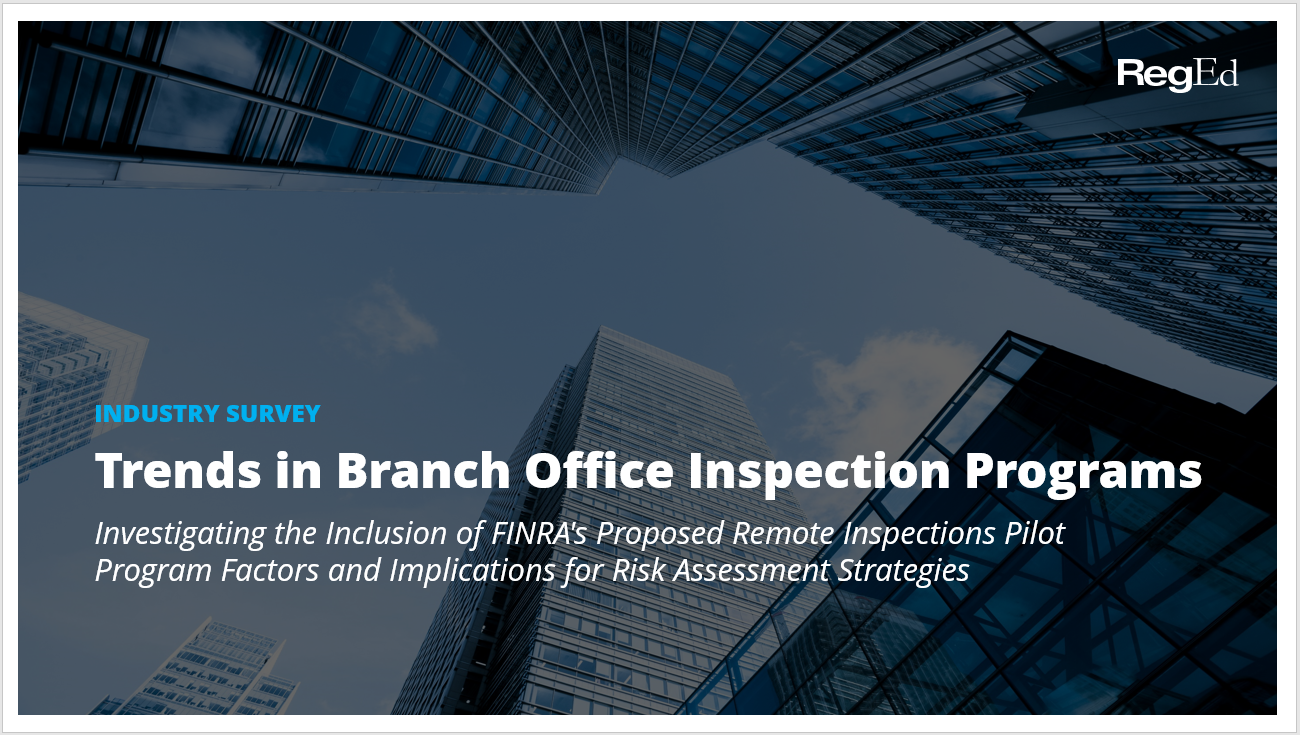 RegEd

INDUSTRY SURVEY

Trends in Branch Office Inspection Programs

Investigating the Inclusion of FINRA's Proposed Remote Inspections Pilot Program Factors and Implications for Risk Assessment Strategies